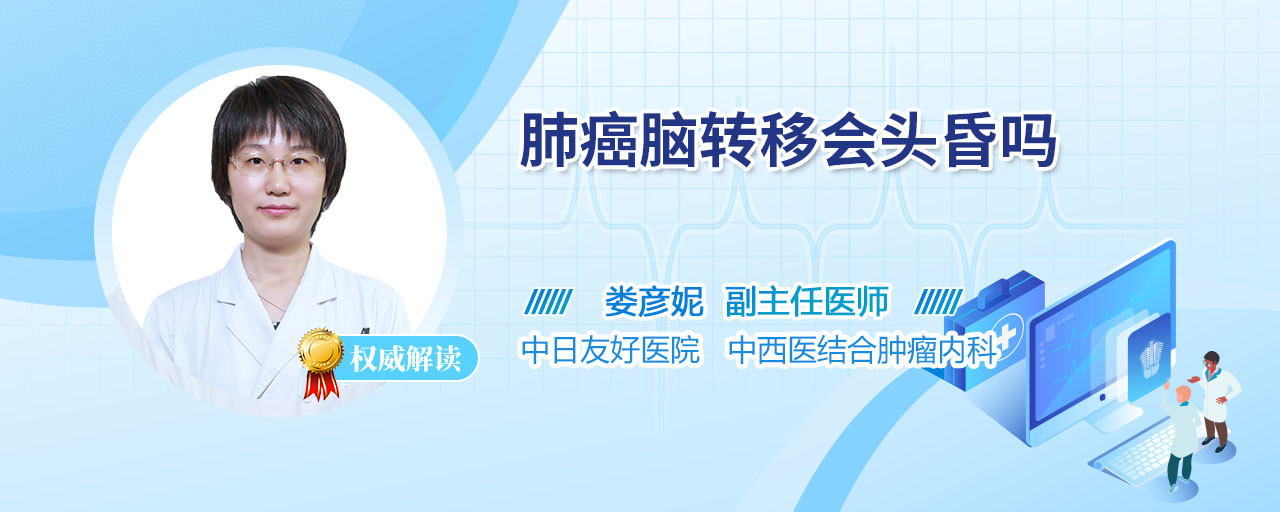 肺癌脑转移会头昏吗

娄彦妮 副主任医师

中日友好医院 中西医结合肿瘤内科

权威解读